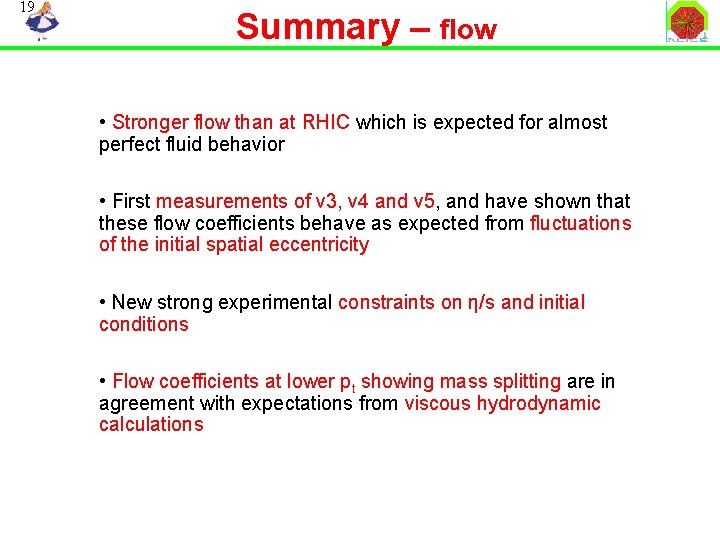 19

Summary – flow

• Stronger flow than at RHIC which is expected for almost perfect fluid behavior

• First measurements of v3, v4 and v5, and have shown that these flow coefficients behave as expected from fluctuations of the initial spatial eccentricity

• New strong experimental constraints on η/s and initial conditions

• Flow coefficients at lower $p_t$ showing mass splitting are in agreement with expectations from viscous hydrodynamic calculations